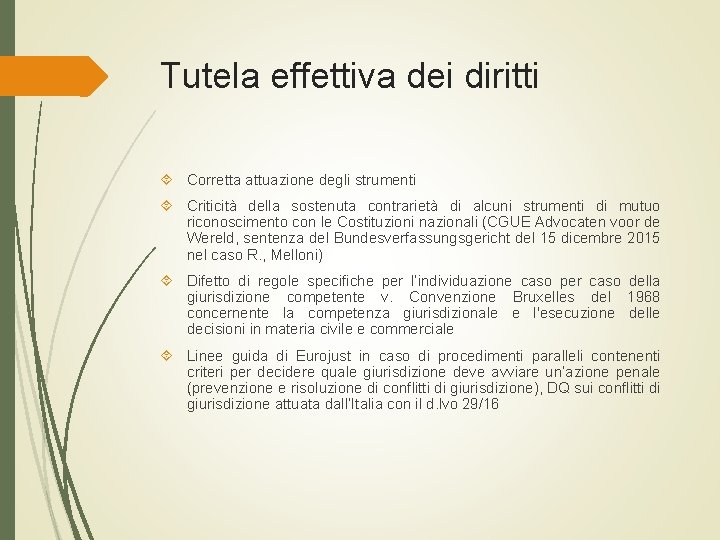 Tutela effettiva dei diritti

Corretta attuazione degli strumenti

Criticità della sostenuta contrarietà di alcuni strumenti di mutuo riconoscimento con le Costituzioni nazionali (CGUE Advocaten voor de Wereld, sentenza del Bundesverfassungsgericht del 15 dicembre 2015 nel caso R., Melloni)

Difetto di regole specifiche per l'individuazione caso per caso della giurisdizione competente v. Convenzione Bruxelles del 1968 concernente la competenza giurisdizionale e l'esecuzione delle decisioni in materia civile e commerciale

Linee guida di Eurojust in caso di procedimenti paralleli contenenti criteri per decidere quale giurisdizione deve avviare un'azione penale (prevenzione e risoluzione di conflitti di giurisdizione), DQ sui conflitti di giurisdizione attuata dall'Italia con il d.lvo 29/16